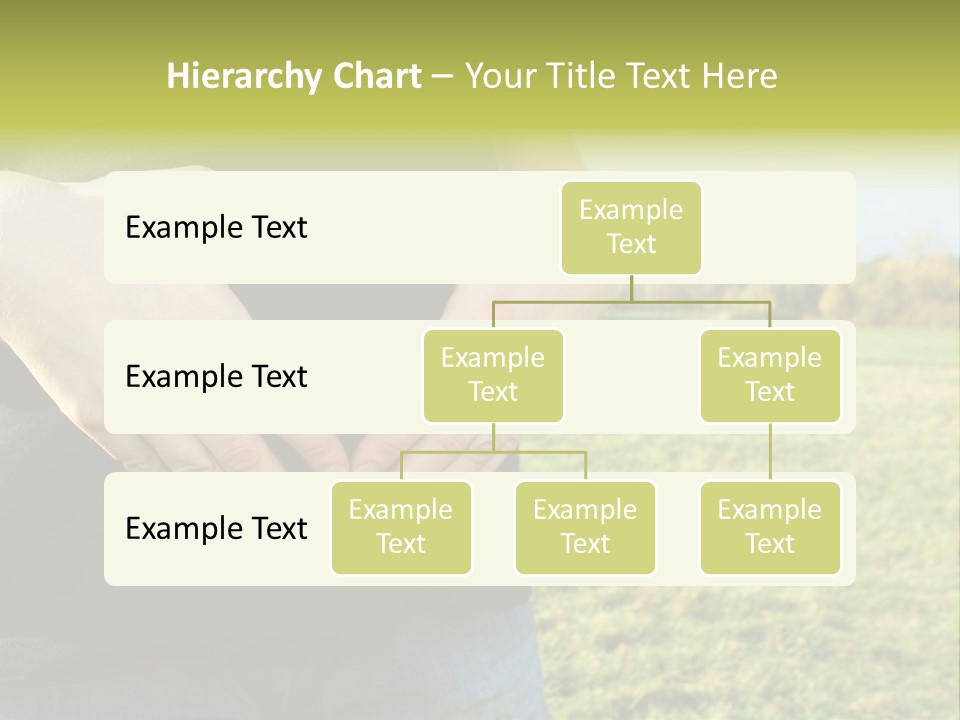 Hierarchy Chart – Your Title Text Here

Example Text

Example Text

Example Text

Example Text

Example Text

Example Text

Example Text

Example Text

Example Text